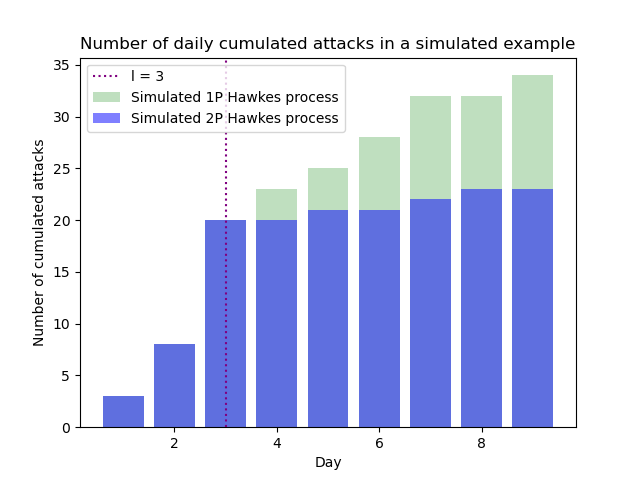 Number of daily cumulated attacks in a simulated example

l = 3
Simulated 1P Hawkes process
Simulated 2P Hawkes process

Number of cumulated attacks

35
30
25
20
15
10
5
0

2
4
6
8

Day